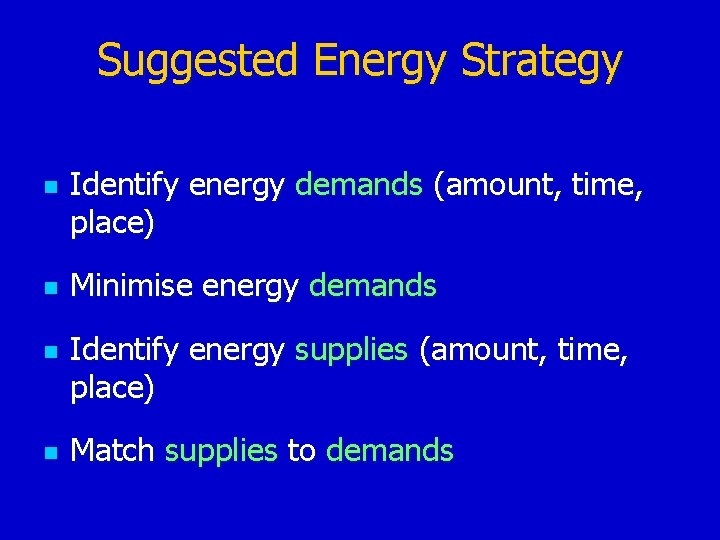 Suggested Energy Strategy

- Identify energy demands (amount, time, place)
- Minimise energy demands
- Identify energy supplies (amount, time, place)
- Match supplies to demands